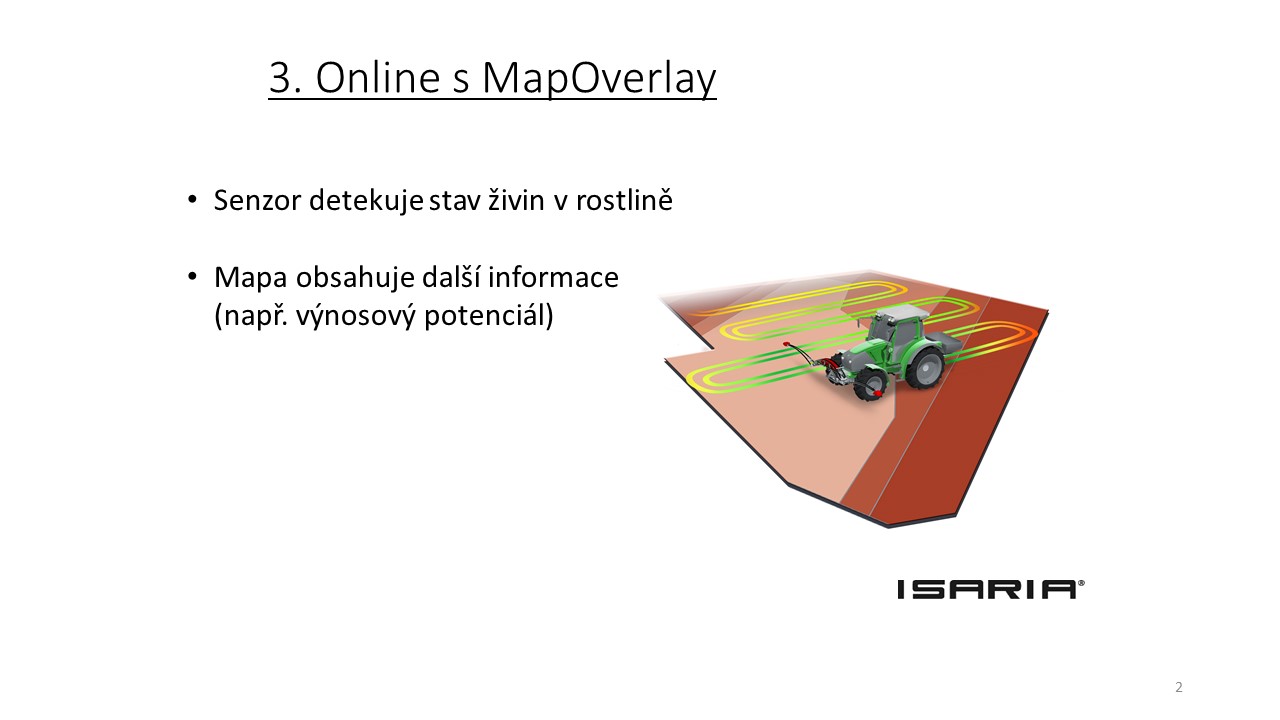 3. Online s MapOverlay

• Senzor detekuje stav živin v rostlině

• Mapa obsahuje další informace (např. výnosový potenciál)

ISARIA®

2